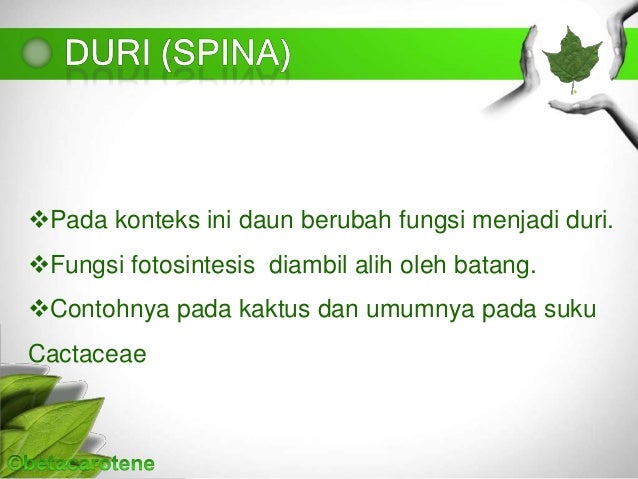 DURI (SPINA)

❖Pada konteks ini daun berubah fungsi menjadi duri.

❖Fungsi fotosintesis diambil alih oleh batang.

❖Contohnya pada kaktus dan umumnya pada suku Cactaceae

©betacarotene